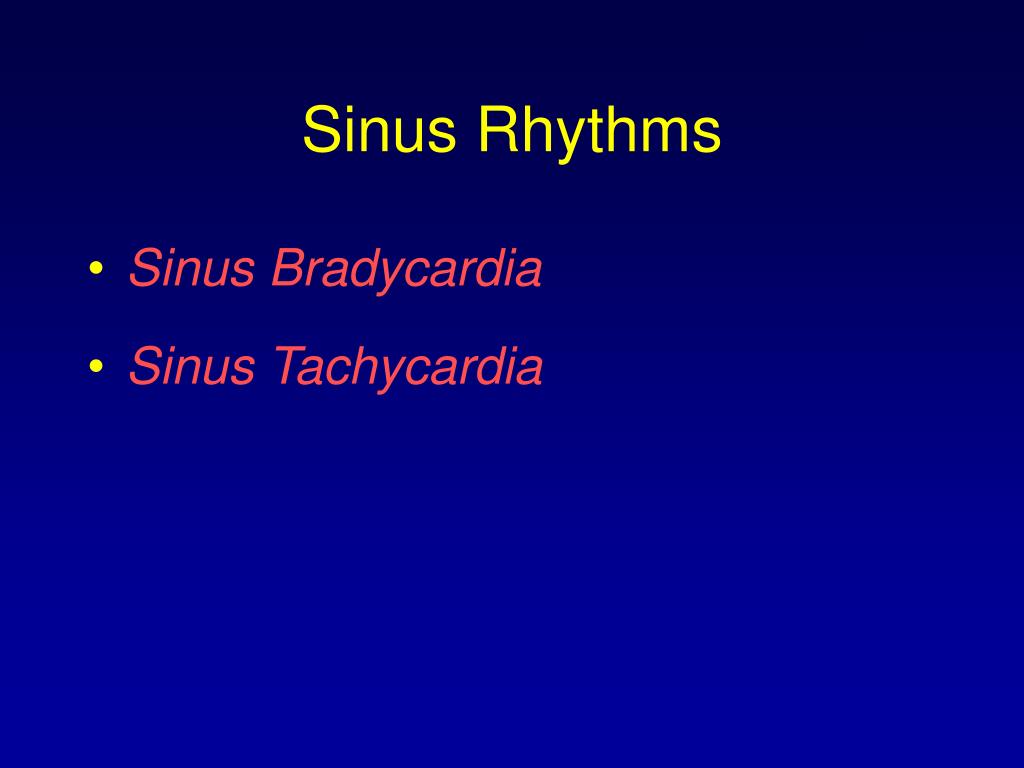 Sinus Rhythms

• Sinus Bradycardia
• Sinus Tachycardia